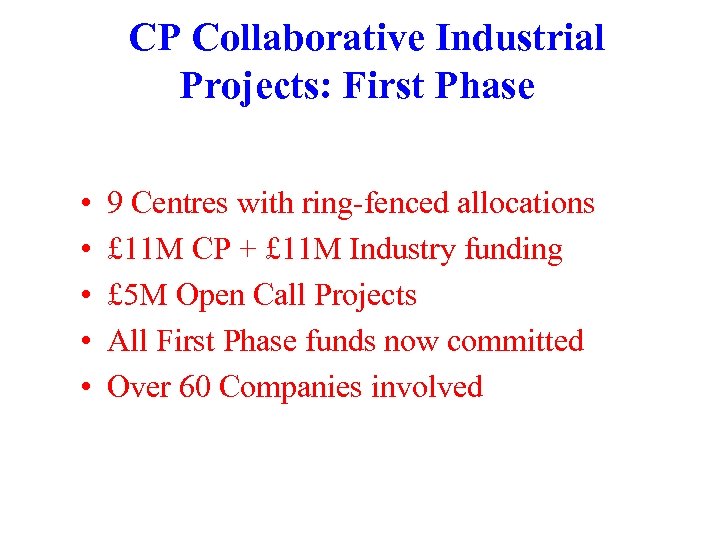 CP Collaborative Industrial Projects: First Phase

• 9 Centres with ring-fenced allocations
• £11M CP + £11M Industry funding
• £5M Open Call Projects
• All First Phase funds now committed
• Over 60 Companies involved